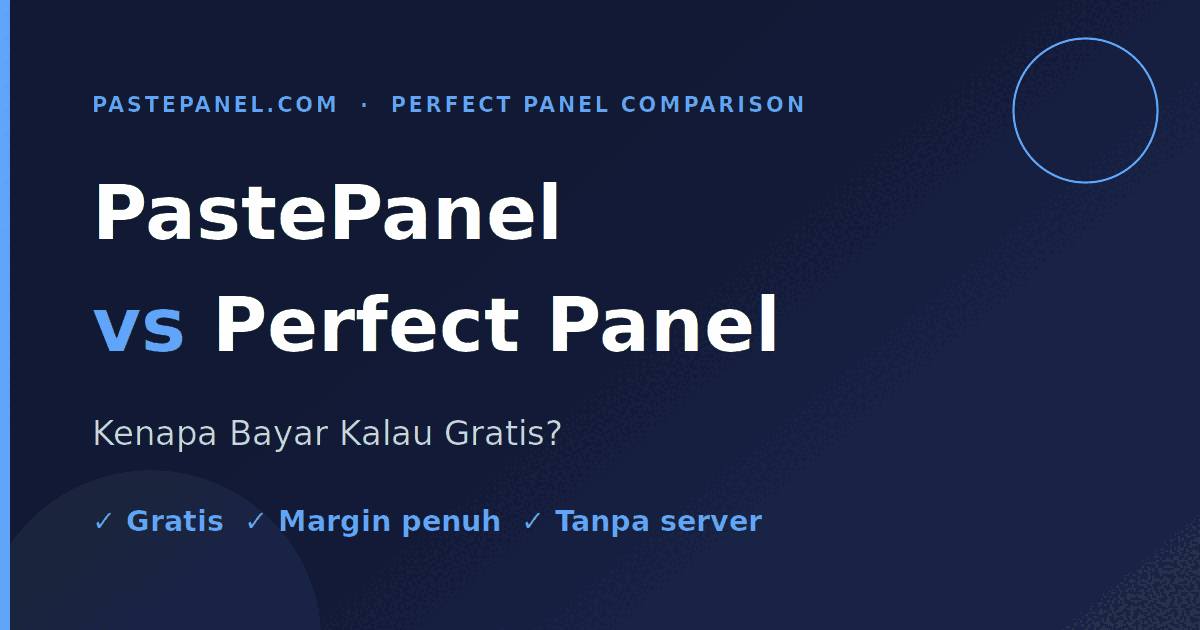 PASTEPANEL.COM · PERFECT PANEL COMPARISON

PastePanel
vs Perfect Panel

Kenapa Bayar Kalau Gratis?

✓ Gratis ✓ Margin penuh ✓ Tanpa server